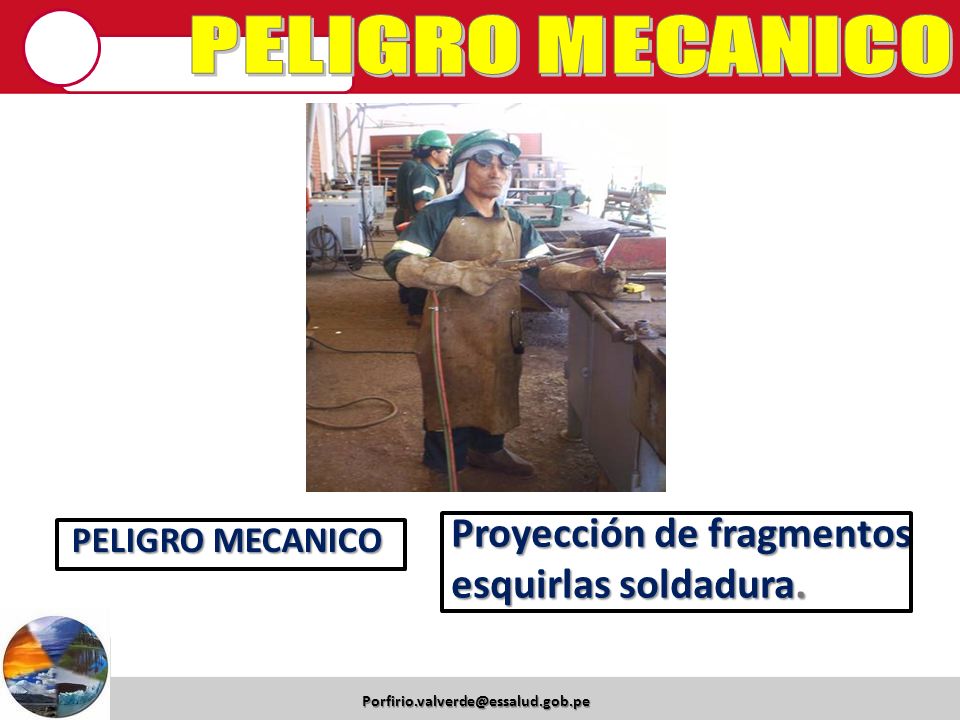 PELIGRO MECANICO

PELIGRO MECANICO

Proyección de fragmentos esquirlas soldadura.

Porfirio.valverde@essalud.gob.pe